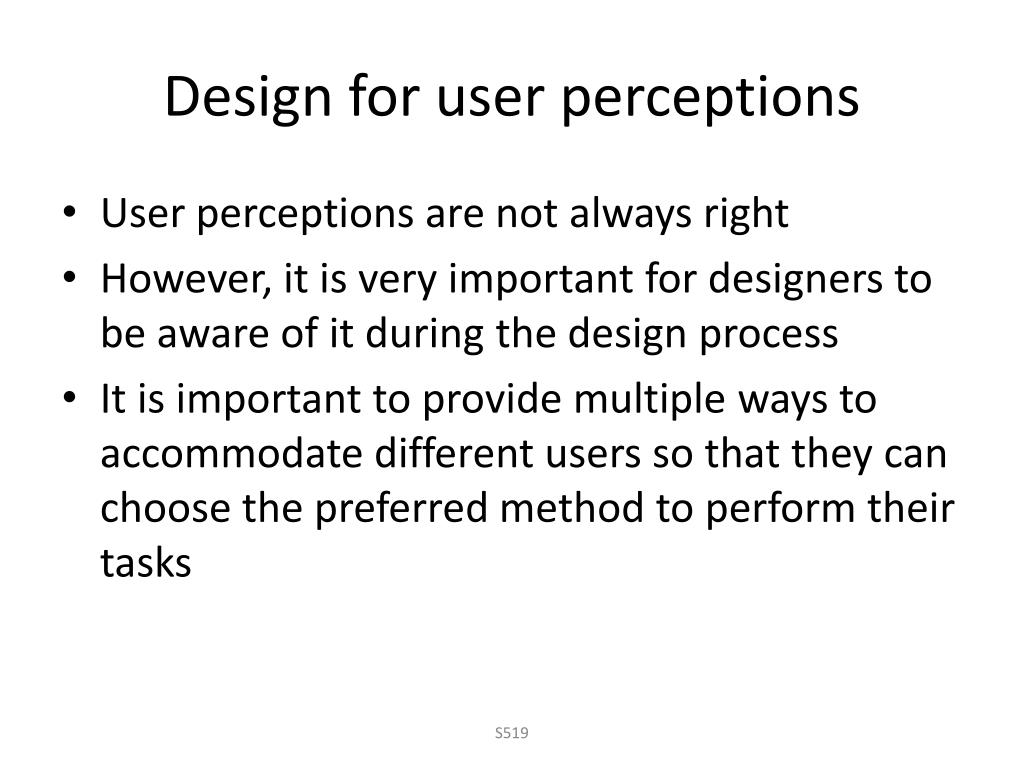 Design for user perceptions

• User perceptions are not always right
• However, it is very important for designers to be aware of it during the design process
• It is important to provide multiple ways to accommodate different users so that they can choose the preferred method to perform their tasks

S519